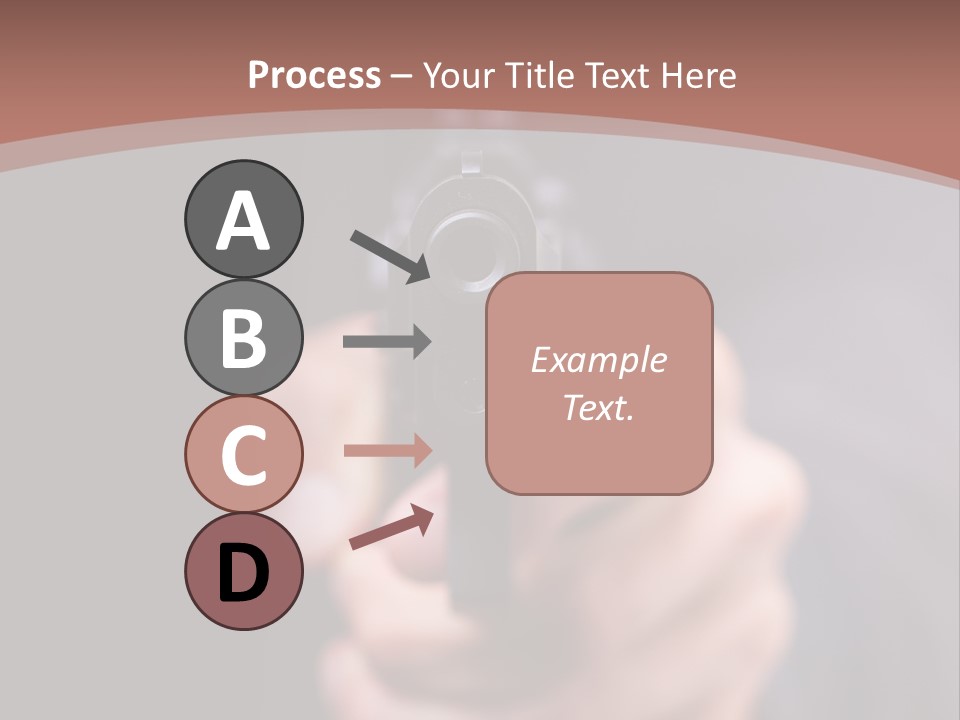 Process – Your Title Text Here

A

B

C

D

Example Text.